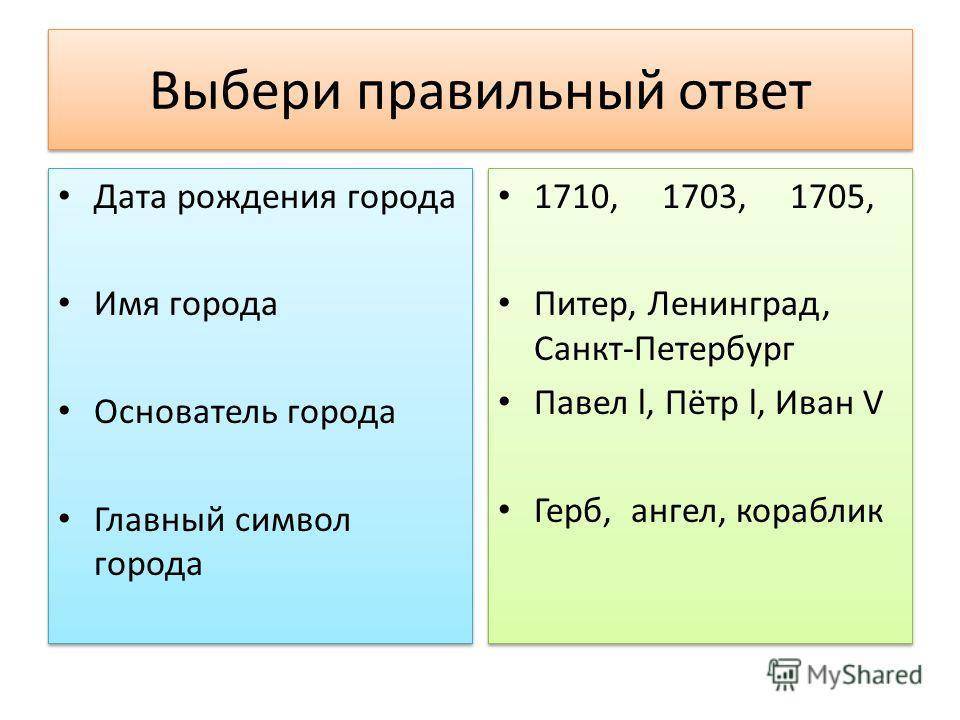 Выбери правильный ответ

• Дата рождения города

• Имя города

• Основатель города

• Главный символ города

• 1710, 1703, 1705,

• Питер, Ленинград, Санкт-Петербург

• Павел l, Пётр l, Иван V

• Герб, ангел, кораблик

MyShared